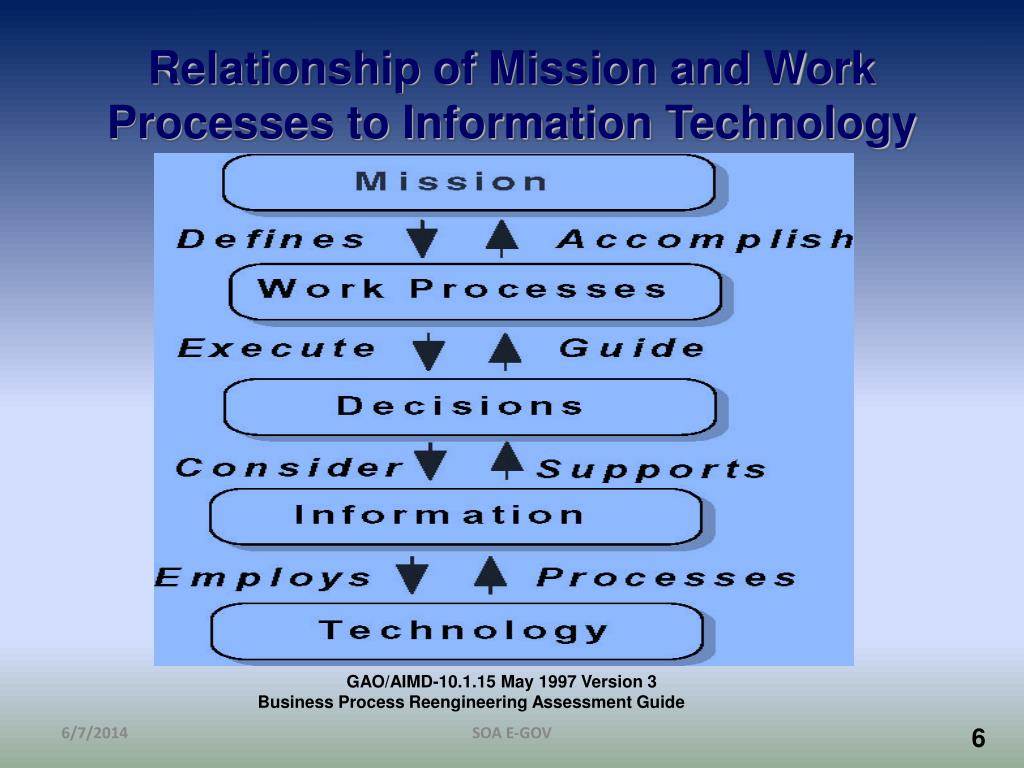 Relationship of Mission and Work Processes to Information Technology

Mission

Defines Accomplish

Work Processes

Execute Guide

Decisions

Consider Supports

Information

Employs Processes

Technology

GAO/AIMD-10.1.15 May 1997 Version 3
Business Process Reengineering Assessment Guide

6/7/2014

SOA E-GOV

6